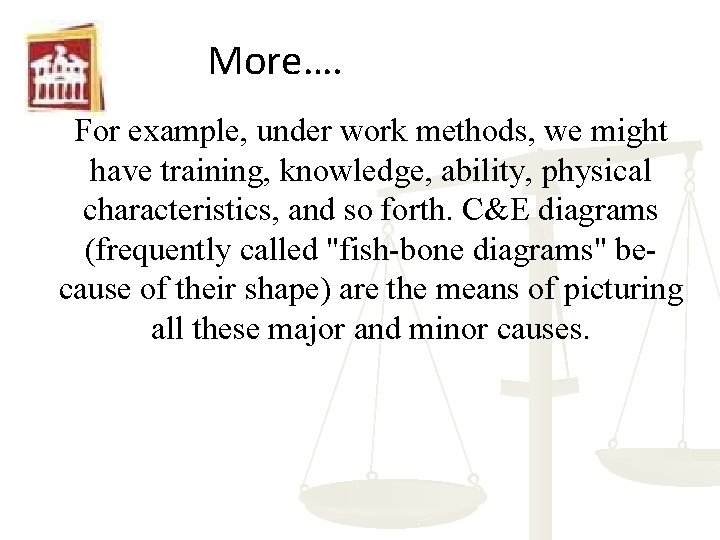 More….

For example, under work methods, we might have training, knowledge, ability, physical characteristics, and so forth. C&E diagrams (frequently called "fish-bone diagrams" because of their shape) are the means of picturing all these major and minor causes.